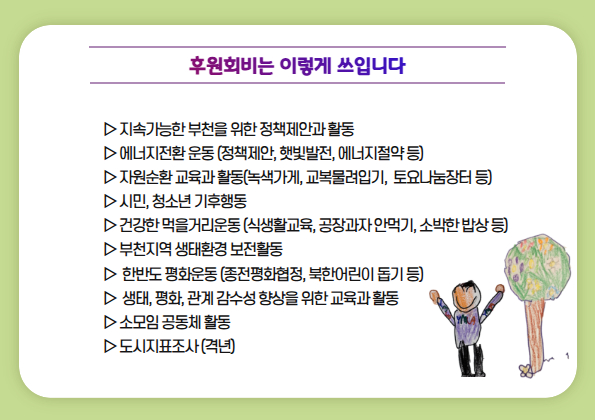 후원회비는 이렇게 쓰입니다

▷ 지속가능한 부천을 위한 정책제안과 활동
▷ 에너지전환 운동 (정책제안, 햇빛발전, 에너지절약 등)
▷ 자원순환 교육과 활동(녹색가게, 교복물려입기, 토요나눔장터 등)
▷ 시민, 청소년 기후행동
▷ 건강한 먹을거리운동 (식생활교육, 공장과자 안먹기, 소박한 밥상 등)
▷ 부천지역 생태환경 보전활동
▷ 한반도 평화운동 (종전평화협정, 북한어린이 돕기 등)
▷ 생태, 평화, 관계 감수성 향상을 위한 교육과 활동
▷ 소모임 공동체 활동
▷ 도시지표조사 (격년)